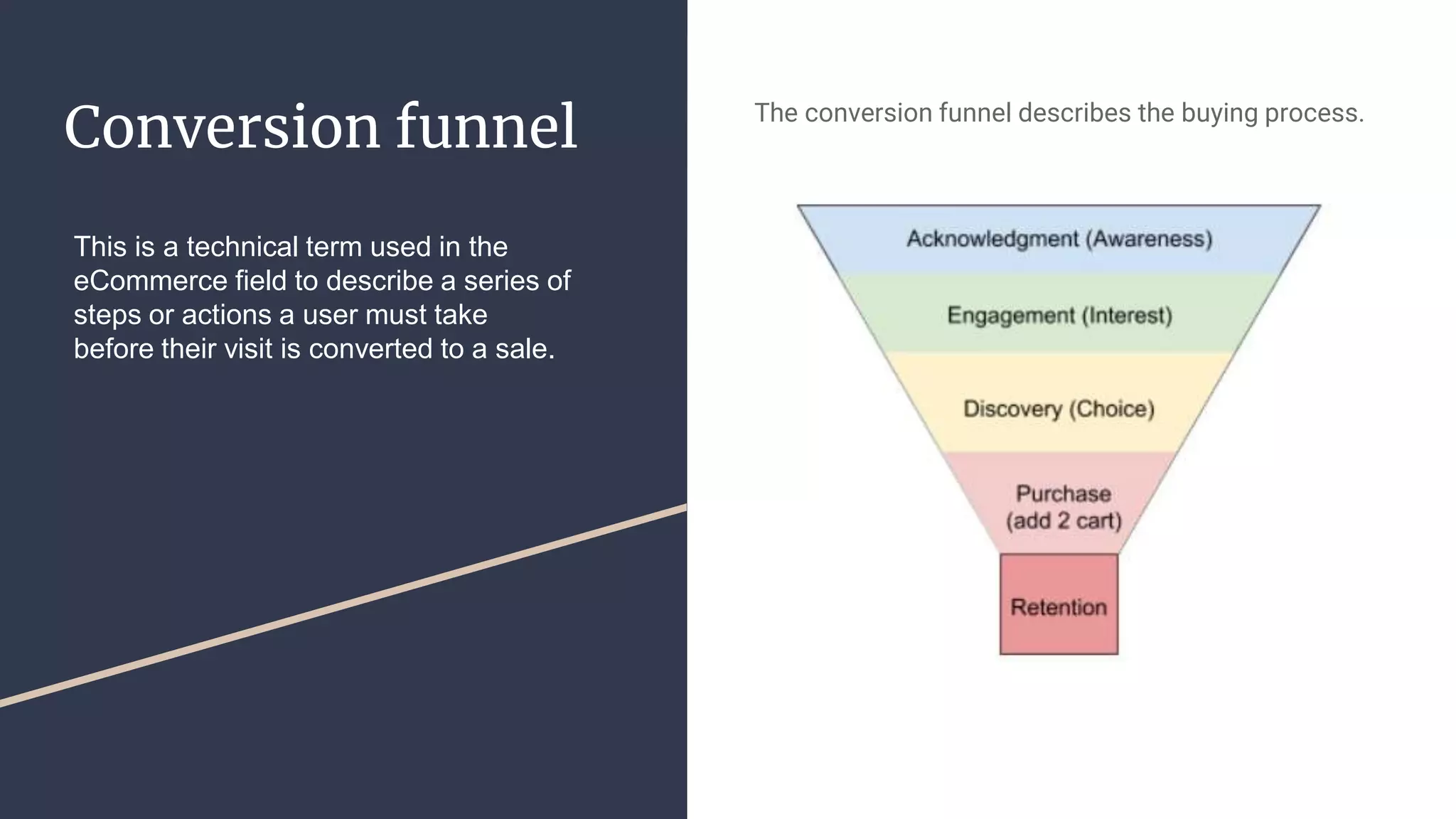 Conversion funnel

This is a technical term used in the eCommerce field to describe a series of steps or actions a user must take before their visit is converted to a sale.

The conversion funnel describes the buying process.

Acknowledgment (Awareness)

Engagement (Interest)

Discovery (Choice)

Purchase
(add 2 cart)

Retention